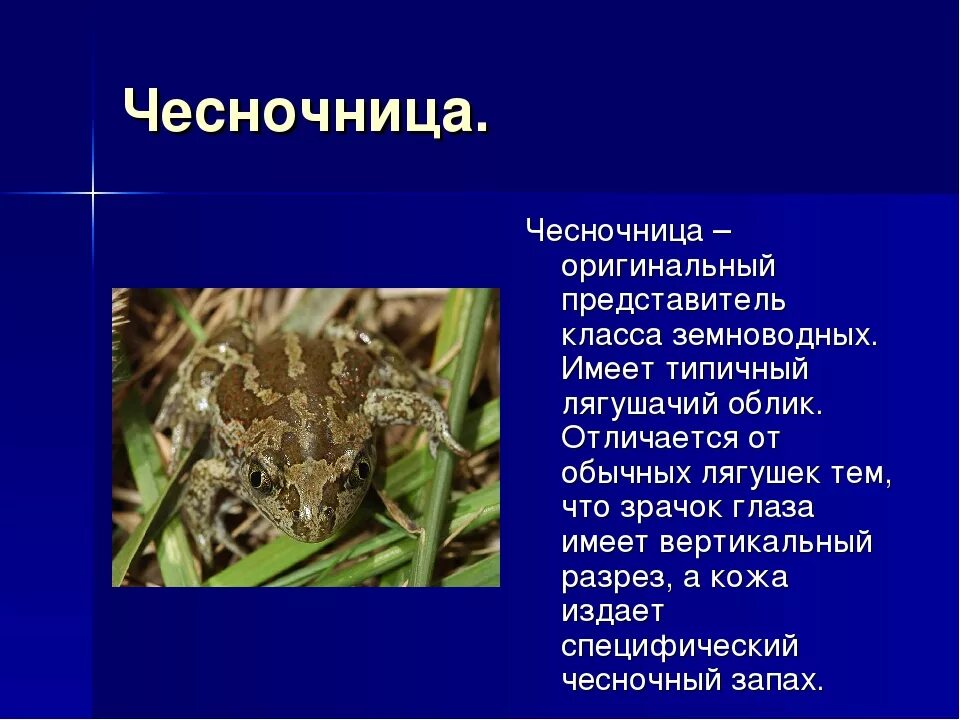 Чесночница.

Чесночница – оригинальный представитель класса земноводных. Имеет типичный лягушачий облик. Отличается от обычных лягушек тем, что зрачок глаза имеет вертикальный разрез, а кожа издает специфический чесночный запах.